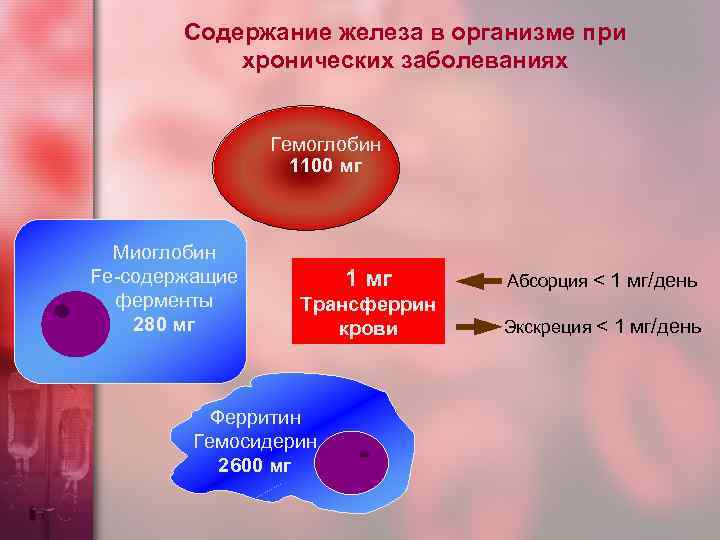 Содержание железа в организме при хронических заболеваниях

Гемоглобин
1100 мг

Миоглобин
Fe-содержащие ферменты
280 мг

1 мг
Трансферрин крови

Абсорция < 1 мг/день

Экскреция < 1 мг/день

Ферритин
Гемосидерин
2600 мг